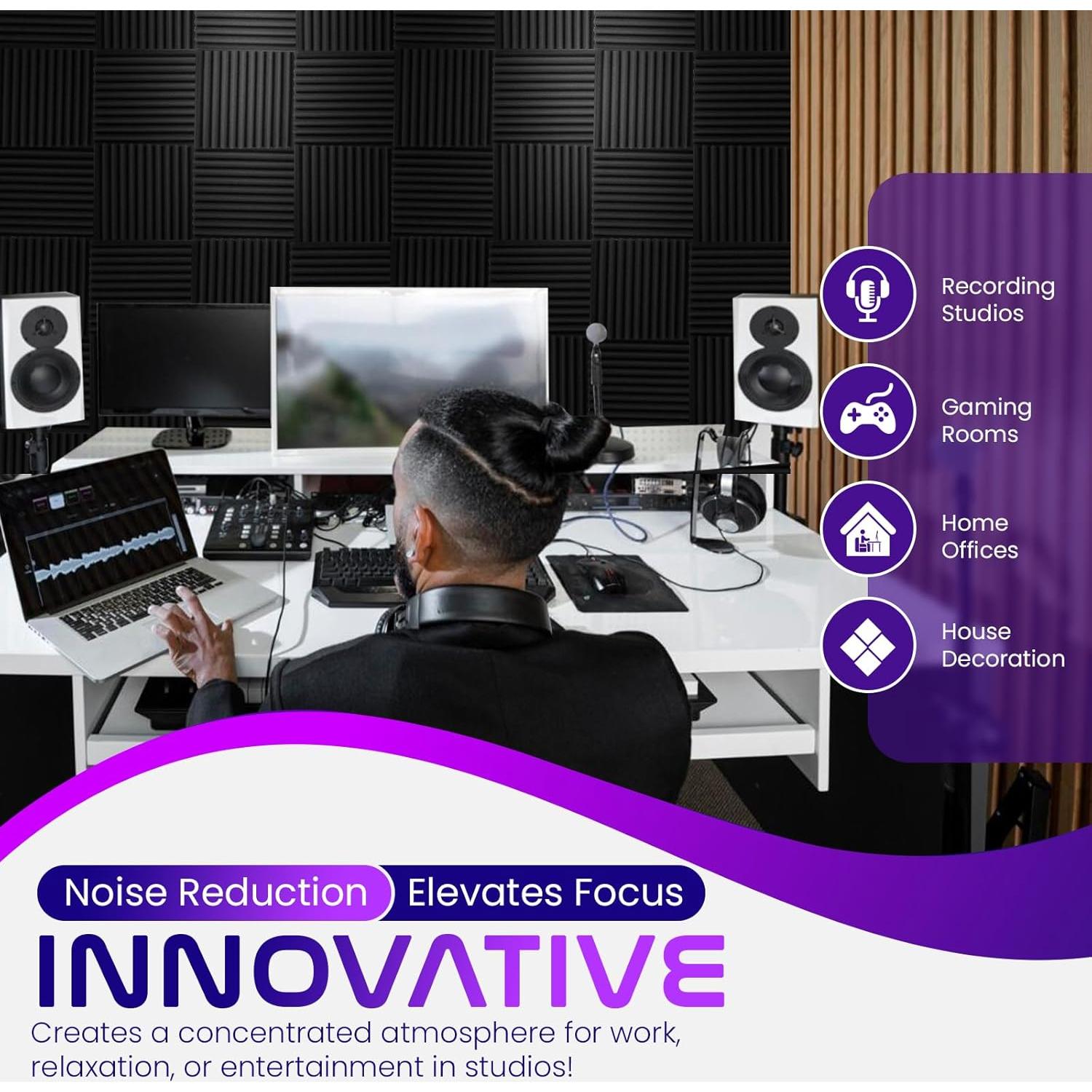 Recording Studios

Gaming Rooms

Home Offices

House Decoration

Noise Reduction Elevates Focus

INNOVATIVE

Creates a concentrated atmosphere for work, relaxation, or entertainment in studios!